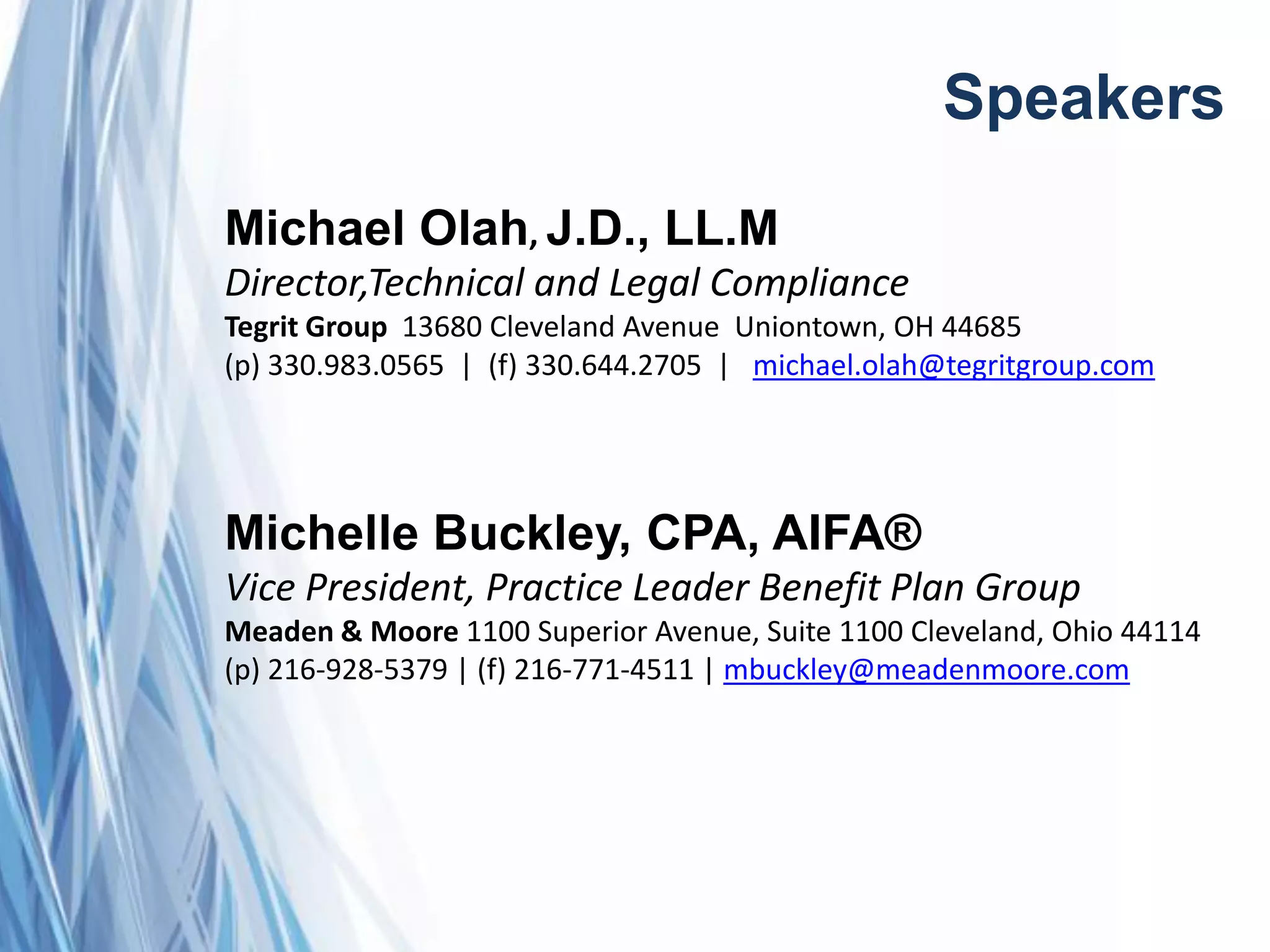 Speakers

Michael Olah, J.D., LL.M
Director,Technical and Legal Compliance
Tegrit Group 13680 Cleveland Avenue Uniontown, OH 44685
(p) 330.983.0565 | (f) 330.644.2705 | michael.olah@tegritgroup.com

Michelle Buckley, CPA, AIFA®
Vice President, Practice Leader Benefit Plan Group
Meaden & Moore 1100 Superior Avenue, Suite 1100 Cleveland, Ohio 44114
(p) 216-928-5379 | (f) 216-771-4511 | mbuckley@meadenmoore.com